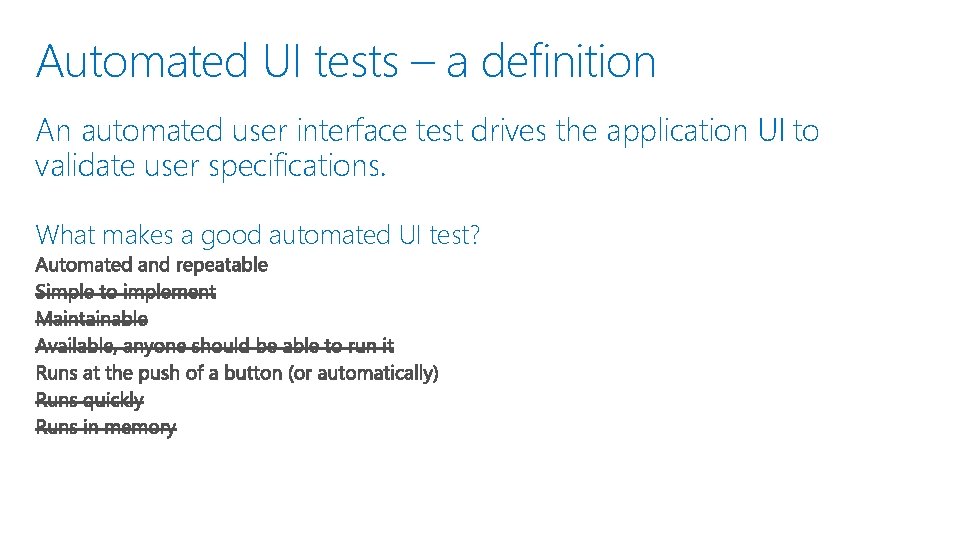 Automated UI tests – a definition

An automated user interface test drives the application UI to validate user specifications.

What makes a good automated UI test?

Automated and repeatable
~~Simple to implement~~
~~Maintainable~~
~~Available, anyone should be able to run it~~
Runs at the push of a button (or automatically)
~~Runs quickly~~
~~Runs in memory~~